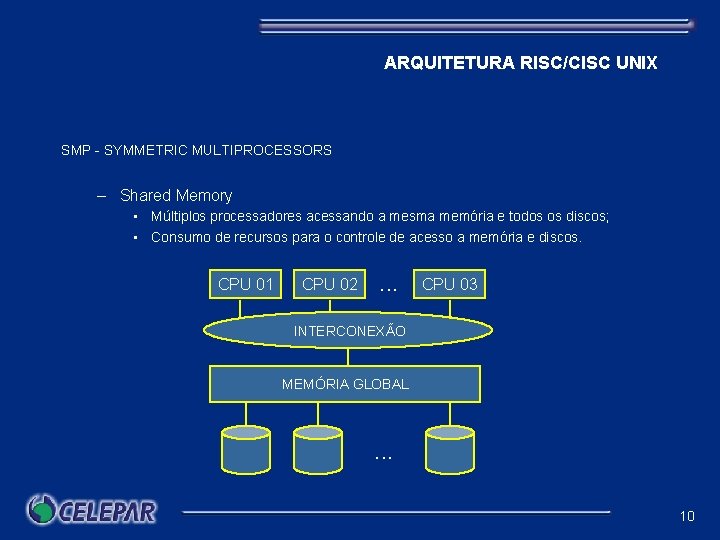 ARQUITETURA RISC/CISC UNIX

SMP - SYMMETRIC MULTIPROCESSORS

– Shared Memory
 ▪ Múltiplos processadores acessando a mesma memória e todos os discos;
 ▪ Consumo de recursos para o controle de acesso a memória e discos.

CPU 01
CPU 02
...
CPU 03
INTERCONEXÃO
MEMÓRIA GLOBAL
...

CELEPAR

10